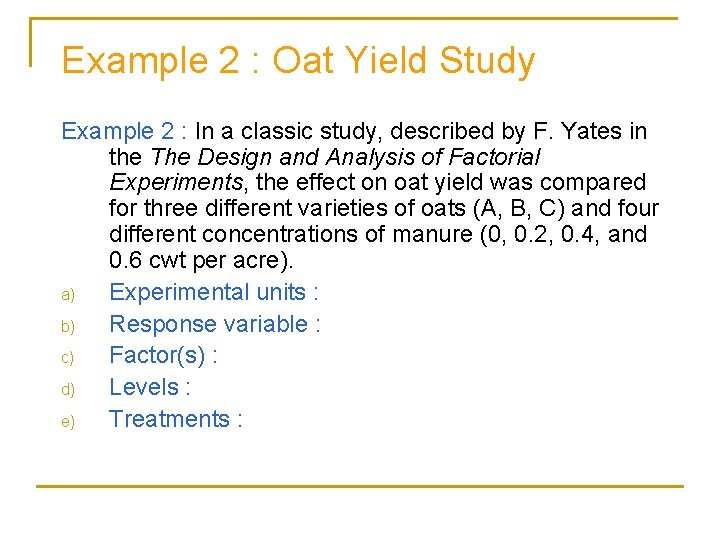 Example 2 : Oat Yield Study

Example 2 : In a classic study, described by F. Yates in the The Design and Analysis of Factorial Experiments, the effect on oat yield was compared for three different varieties of oats (A, B, C) and four different concentrations of manure (0, 0.2, 0.4, and 0.6 cwt per acre).

a) Experimental units :
b) Response variable :
c) Factor(s) :
d) Levels :
e) Treatments :